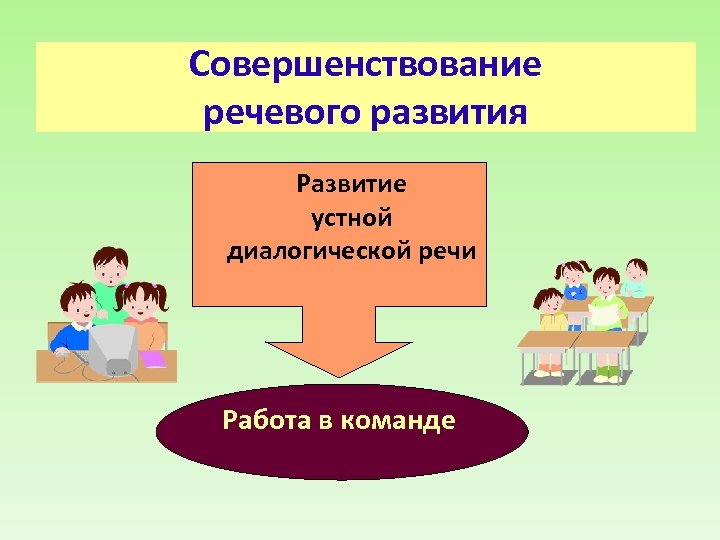 Совершенствование речевого развития

Развитие устной диалогической речи

Работа в команде